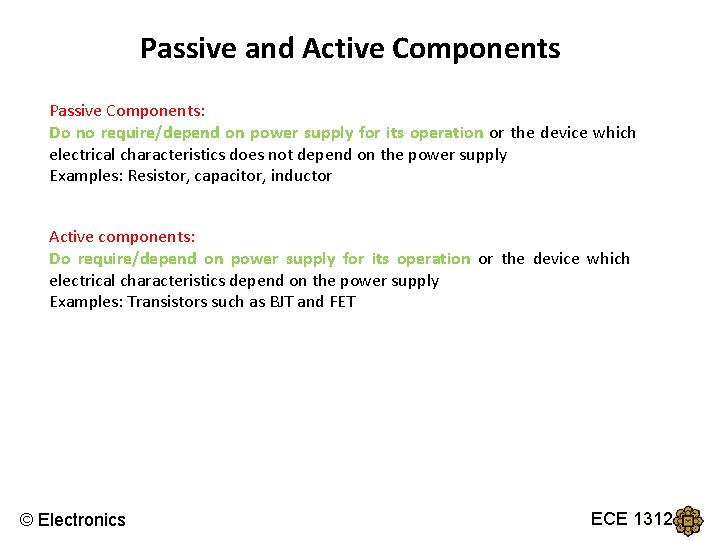 Passive and Active Components

Passive Components:
Do no require/depend on power supply for its operation or the device which electrical characteristics does not depend on the power supply
Examples: Resistor, capacitor, inductor

Active components:
Do require/depend on power supply for its operation or the device which electrical characteristics depend on the power supply
Examples: Transistors such as BJT and FET

© Electronics

ECE 1312